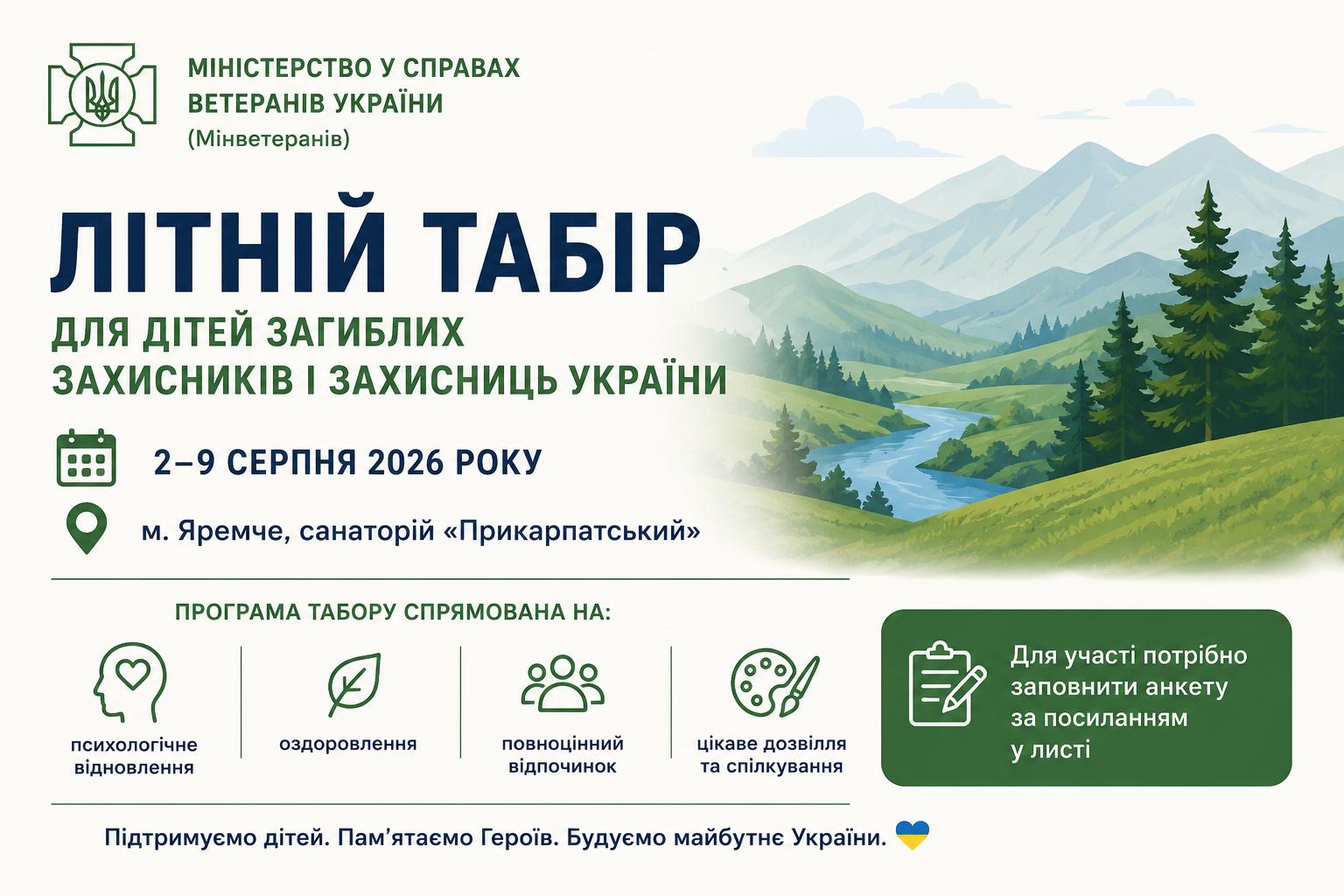 МІНІСТЕРСТВО У СПРАВАХ
ВЕТЕРАНІВ УКРАЇНИ
(Мінветеранів)

ЛІТНІЙ ТАБІР

ДЛЯ ДІТЕЙ ЗАГИБЛИХ
ЗАХИСНИКІВ І ЗАХИСНИЦЬ УКРАЇНИ

2–9 СЕРПНЯ 2026 РОКУ

м. Яремче, санаторій «Прикарпатський»

ПРОГРАМА ТАБОРУ СПРЯМОВАНА НА:

психологічне
відновлення

оздоровлення

повноцінний
відпочинок

цікаве дозвілля
та спілкування

Для участі потрібно заповнити анкету за посиланням у листі

Підтримуємо дітей. Пам'ятаємо Героїв. Будуємо майбутнє України.